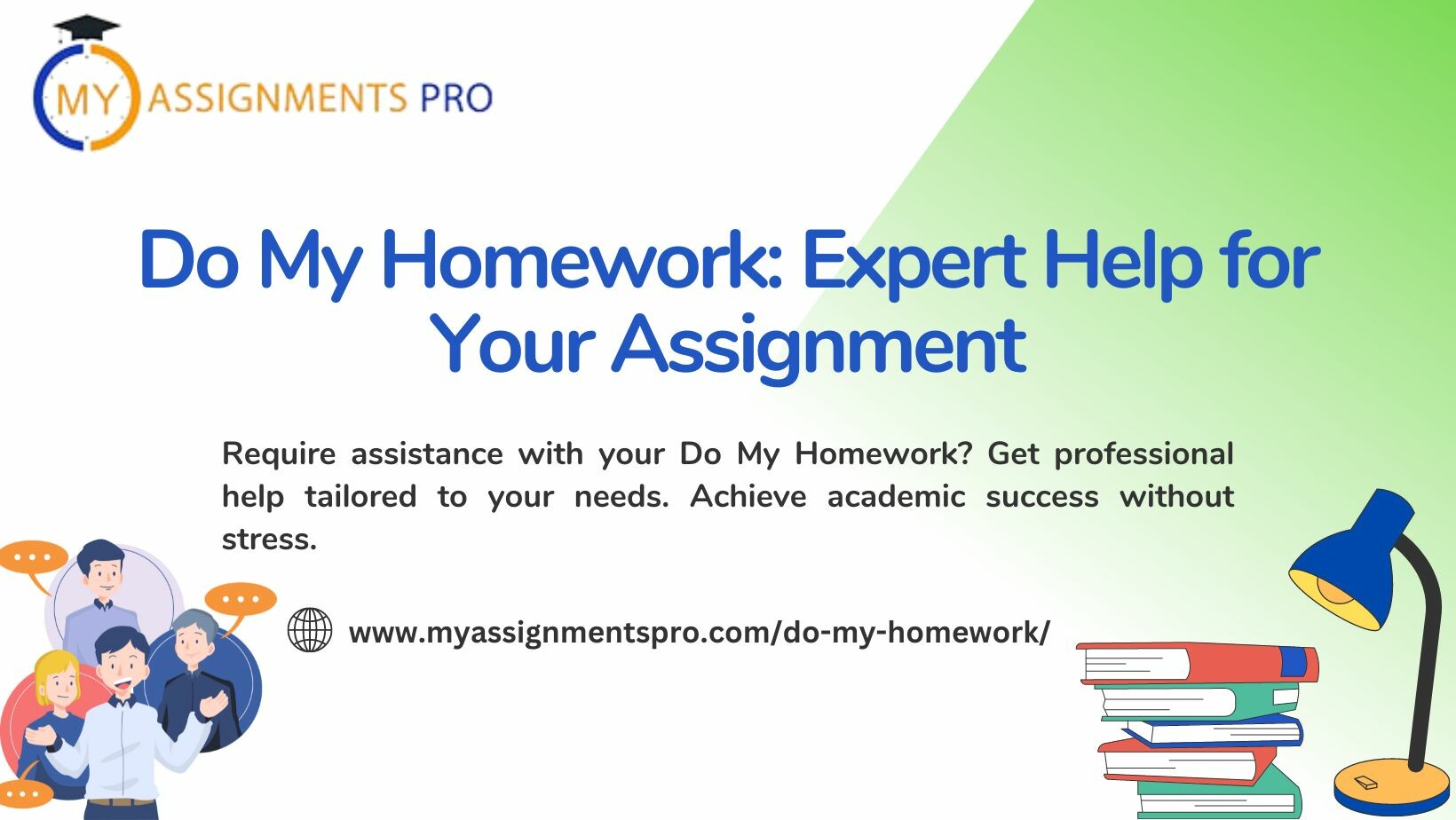 MY ASSIGNMENTS PRO

Do My Homework: Expert Help for Your Assignment

Require assistance with your Do My Homework? Get professional help tailored to your needs. Achieve academic success without stress.

www.myassignmentspro.com/do-my-homework/